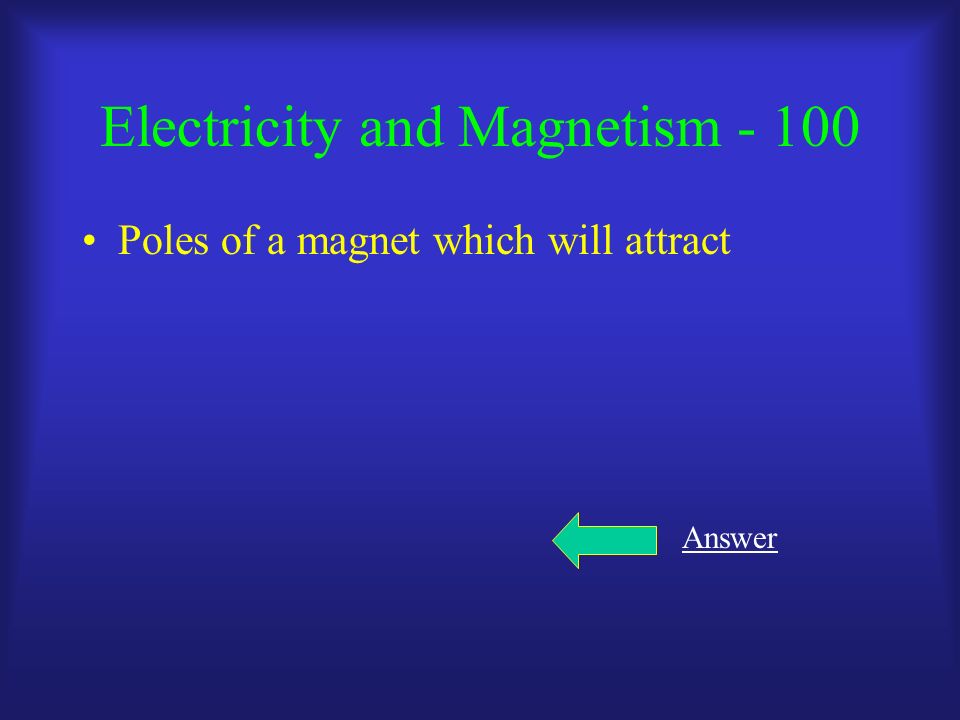 Electricity and Magnetism - 100

• Poles of a magnet which will attract

Answer